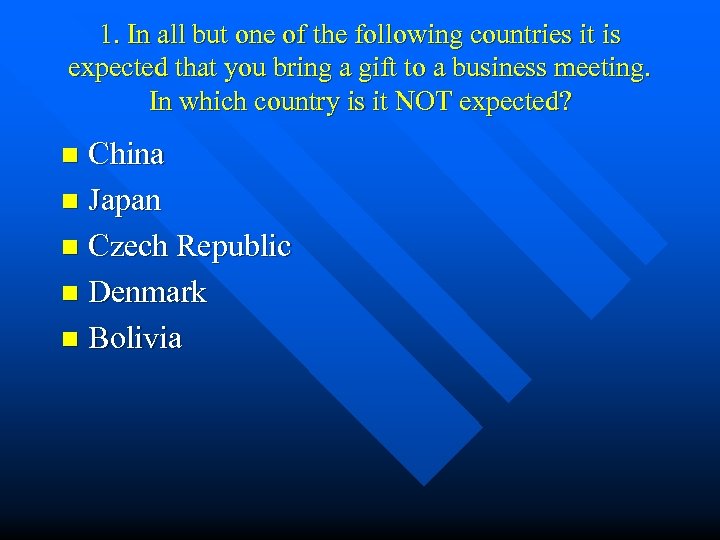 1. In all but one of the following countries it is expected that you bring a gift to a business meeting. In which country is it NOT expected?

- China
- Japan
- Czech Republic
- Denmark
- Bolivia